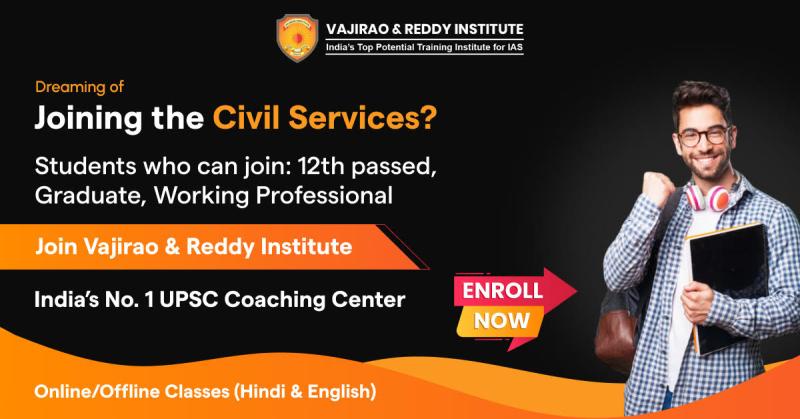 VAJIRAO & REDDY INSTITUTE
India's Top Potential Training Institute for IAS

Dreaming of
Joining the Civil Services?

Students who can join: 12th passed, Graduate, Working Professional

Join Vajirao & Reddy Institute

India's No. 1 UPSC Coaching Center

ENROLL NOW

Online/Offline Classes (Hindi & English)